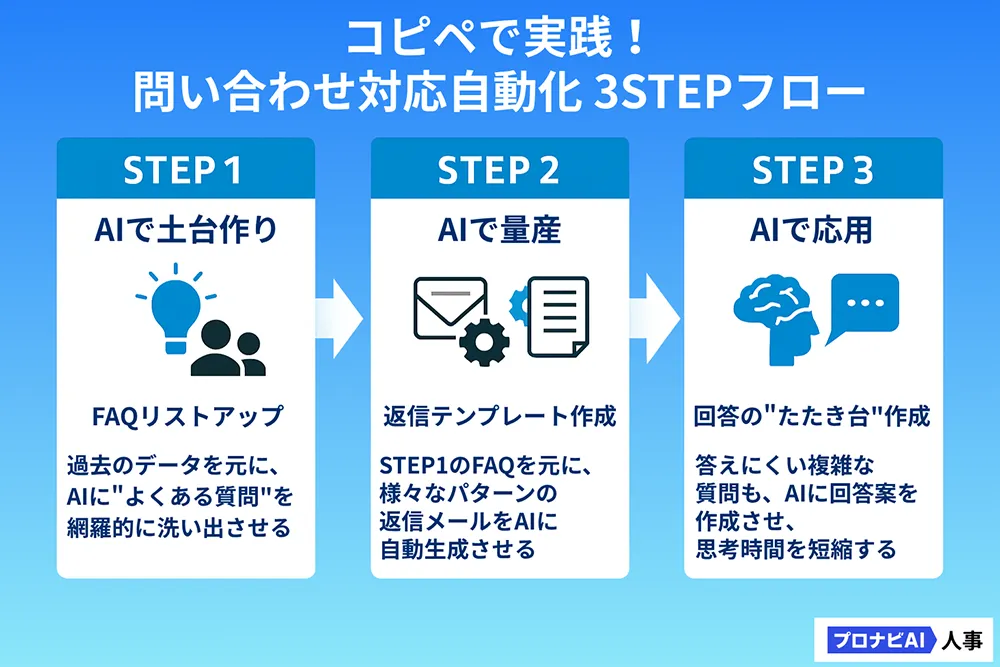 コピペで実践！
問い合わせ対応自動化 3STEPフロー

STEP 1
AIで土台作り
FAQリストアップ
過去のデータを元に、AIに"よくある質問"を網羅的に洗い出させる

STEP 2
AIで量産
返信テンプレート作成
STEP1のFAQを元に、様々なパターンの返信メールをAIに自動生成させる

STEP 3
AIで応用
回答の"たたき台"作成
答えにくい複雑な質問も、AIに回答案を作成させ、思考時間を短縮する

プロナビAI 人事